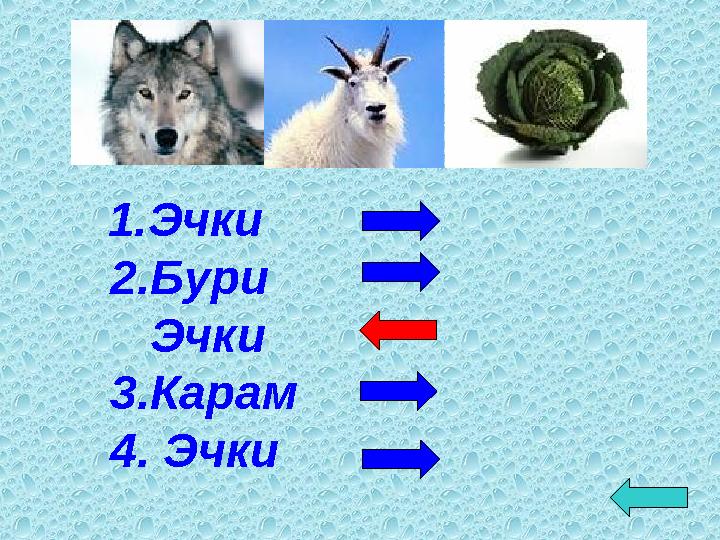 1.Эчки
2.Бури
Эчки
3.Карам
4. Эчки